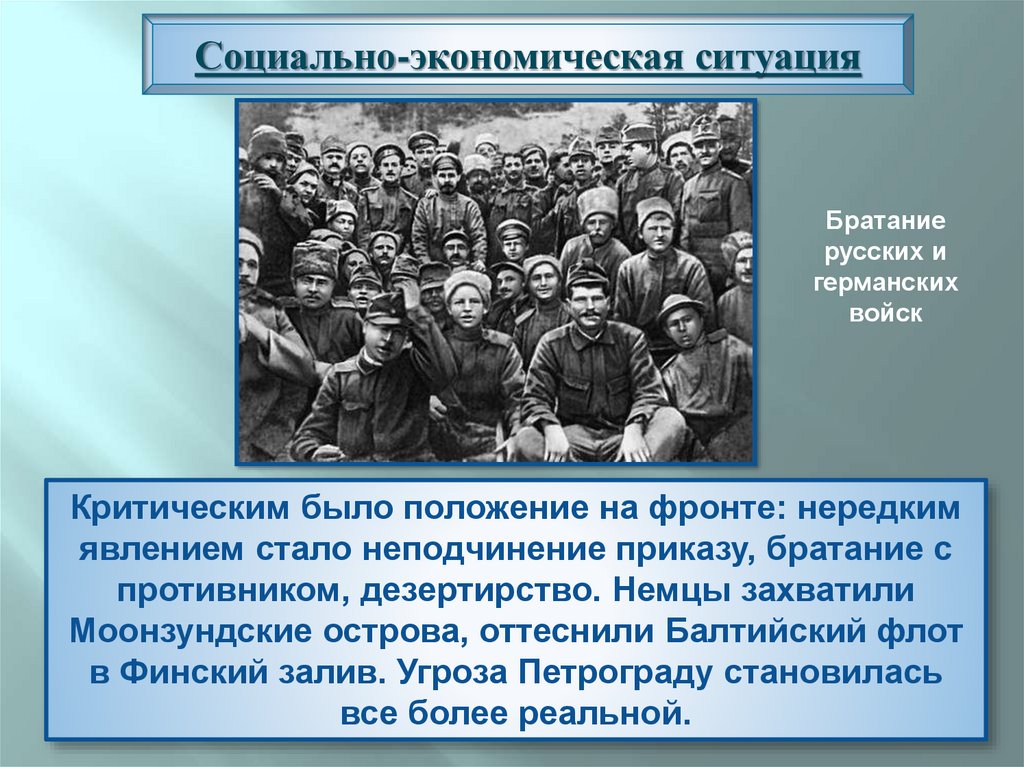 Социально-экономическая ситуация

Братание русских и германских войск

Критическим было положение на фронте: нередким явлением стало неподчинение приказу, братание с противником, дезертирство. Немцы захватили Моонзундские острова, оттеснили Балтийский флот в Финский залив. Угроза Петрограду становилась все более реальной.